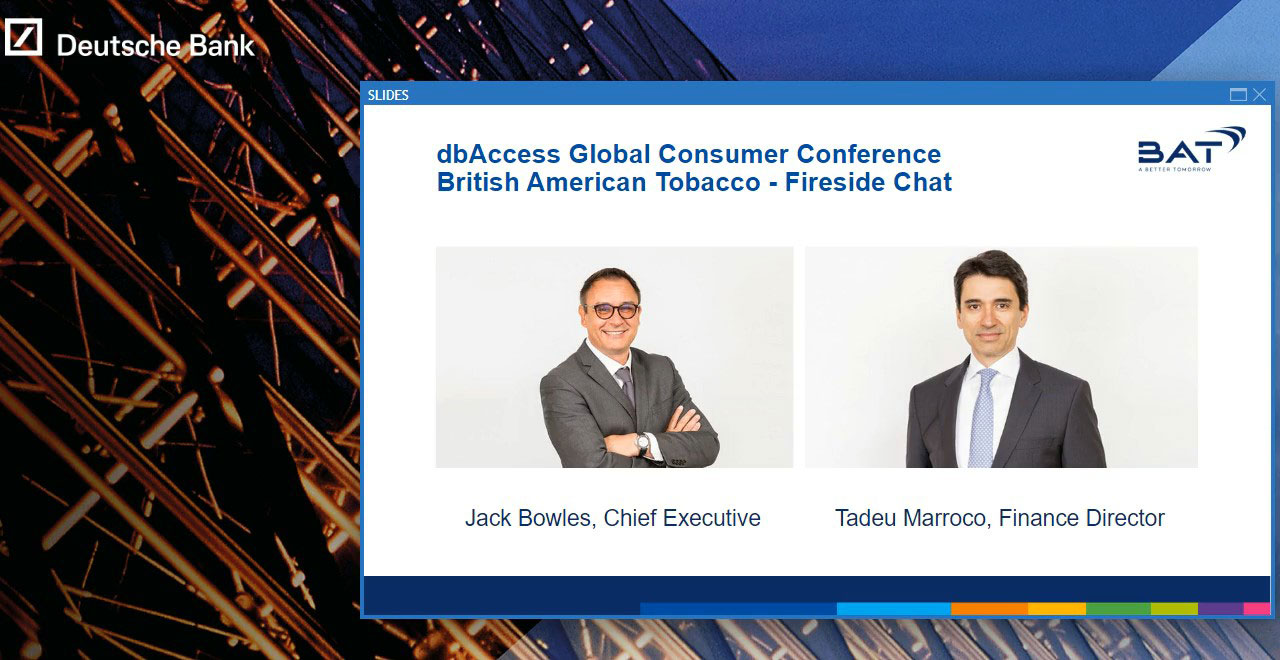 Deutsche Bank

SLIDES

dbAccess Global Consumer Conference
British American Tobacco - Fireside Chat

BAT
A BETTER TOMORROW

Jack Bowles, Chief Executive

Tadeu Marroco, Finance Director